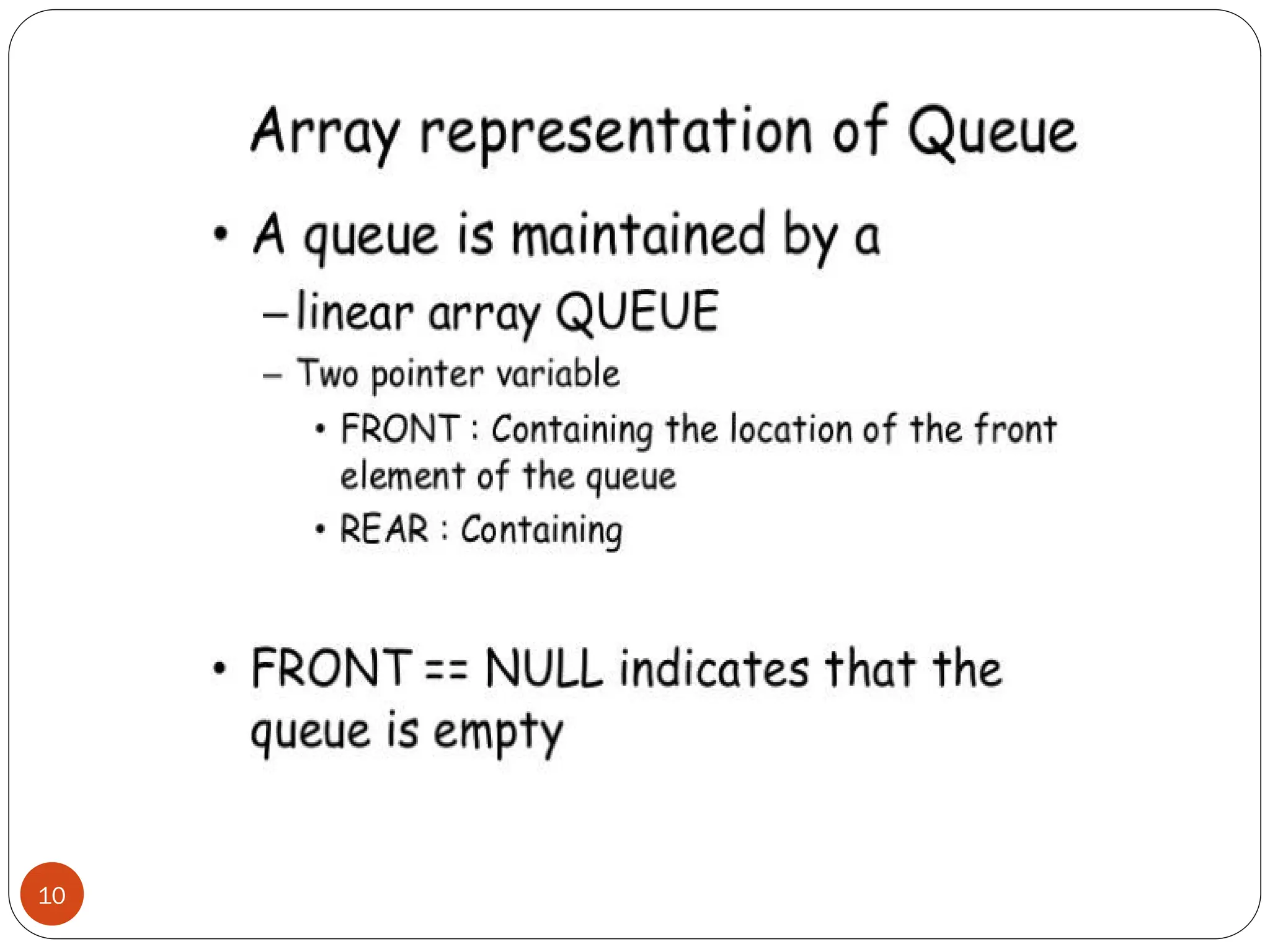 Array representation of Queue

• A queue is maintained by a
– linear array QUEUE
– Two pointer variable
• FRONT : Containing the location of the front element of the queue
• REAR : Containing

• FRONT == NULL indicates that the queue is empty

10